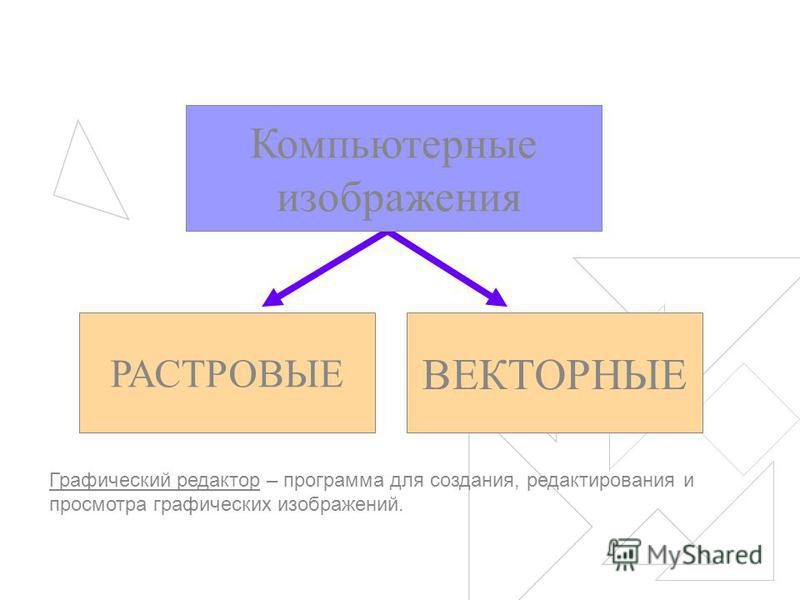 Компьютерные изображения

РАСТРОВЫЕ

ВЕКТОРНЫЕ

Графический редактор – программа для создания, редактирования и просмотра графических изображений.

MyShared